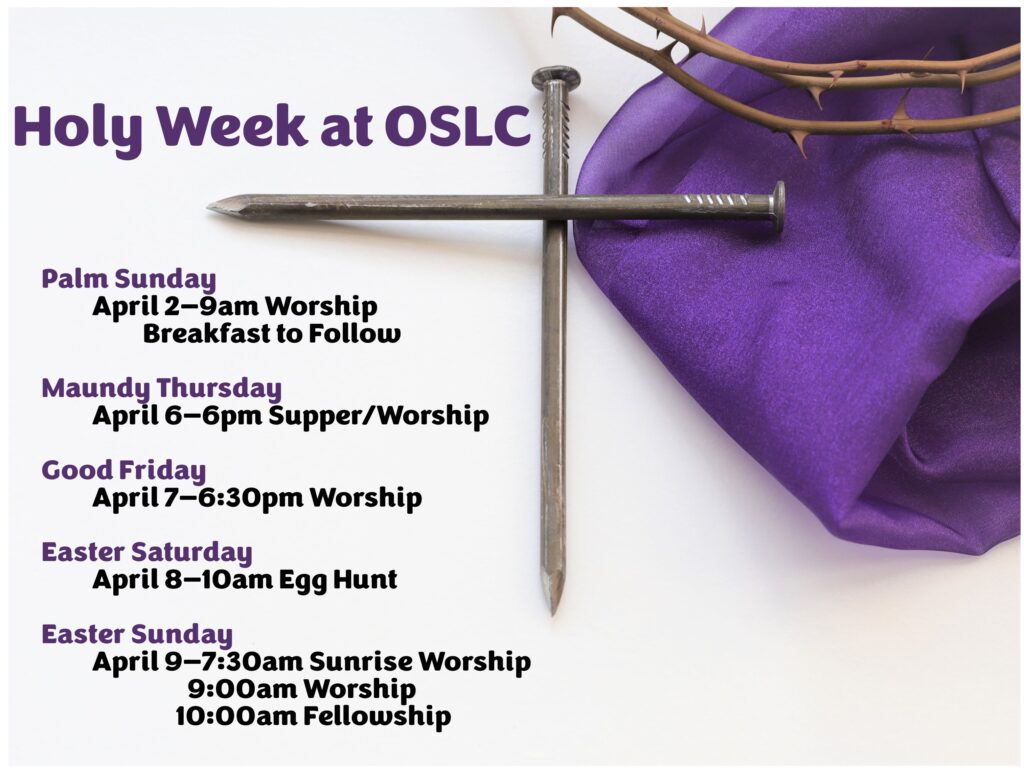 Holy Week at OSLC

Palm Sunday
April 2—9am Worship
Breakfast to Follow

Maundy Thursday
April 6—6pm Supper/Worship

Good Friday
April 7—6:30pm Worship

Easter Saturday
April 8—10am Egg Hunt

Easter Sunday
April 9—7:30am Sunrise Worship
9:00am Worship
10:00am Fellowship